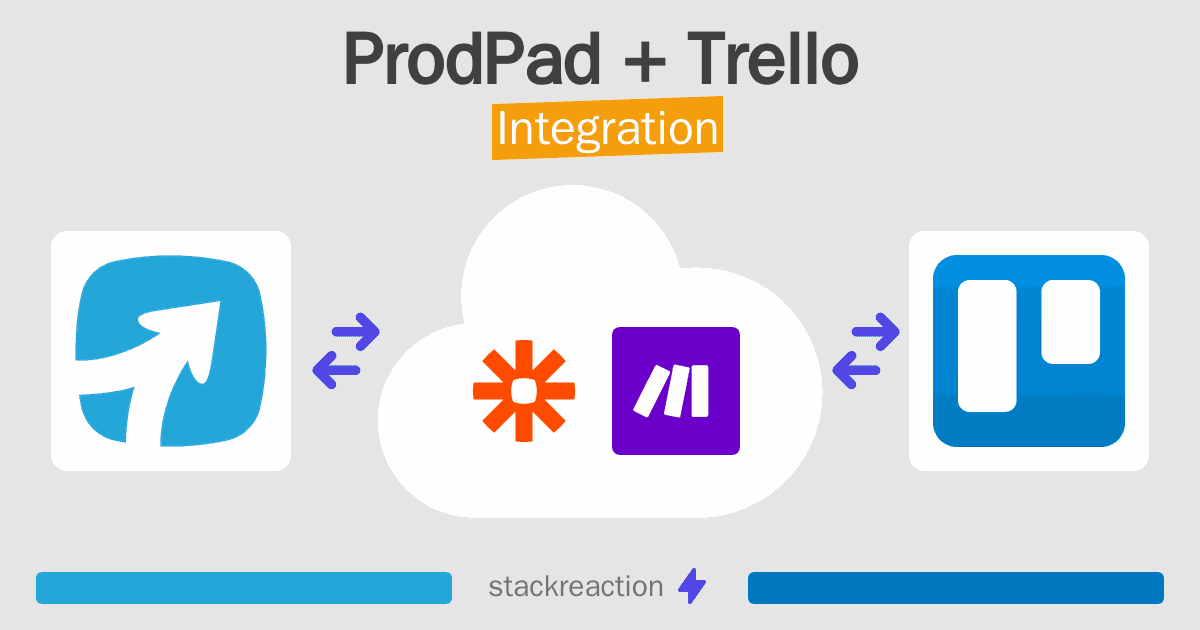 ProdPad + Trello
Integration

stackreaction